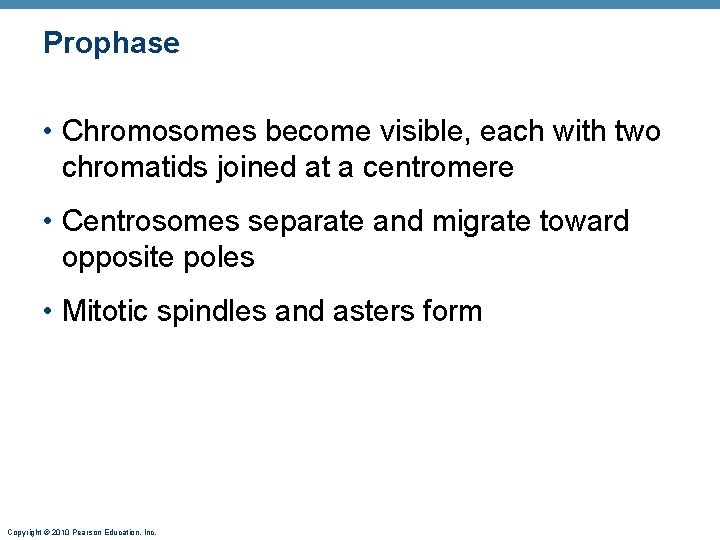 Prophase

• Chromosomes become visible, each with two chromatids joined at a centromere

• Centrosomes separate and migrate toward opposite poles

• Mitotic spindles and asters form

Copyright © 2010 Pearson Education, Inc.